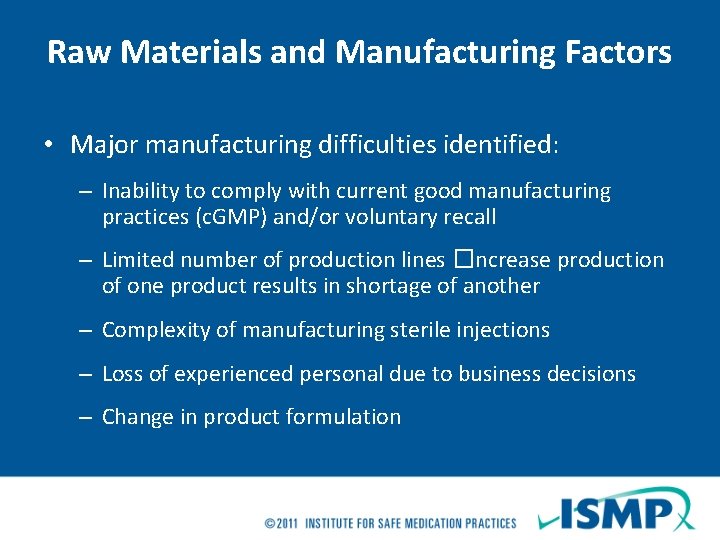 Raw Materials and Manufacturing Factors

• Major manufacturing difficulties identified:

– Inability to comply with current good manufacturing practices (cGMP) and/or voluntary recall

– Limited number of production lines □ncrease production of one product results in shortage of another

– Complexity of manufacturing sterile injections

– Loss of experienced personal due to business decisions

– Change in product formulation

©2011 INSTITUTE FOR SAFE MEDICATION PRACTICES

ISMP